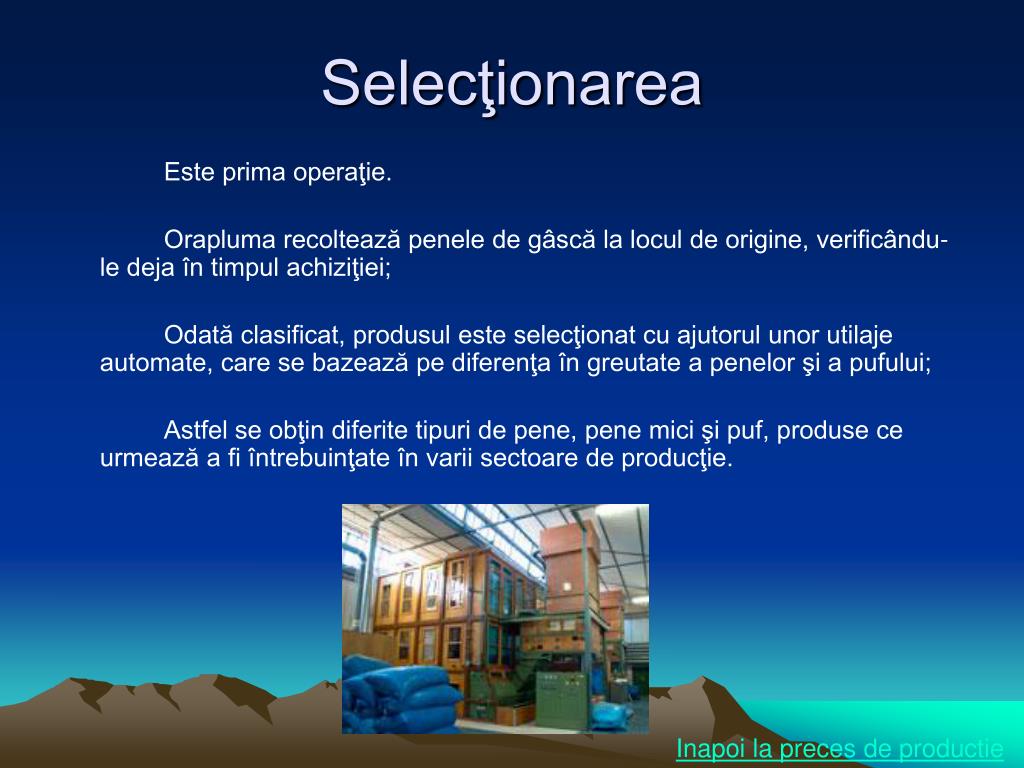 Selecţionarea

Este prima operaţie.

Orapluma recoltează penele de gâscă la locul de origine, verificându-le deja în timpul achiziţiei;

Odată clasificat, produsul este selecţionat cu ajutorul unor utilaje automate, care se bazează pe diferenţa în greutate a penelor şi a pufului;

Astfel se obţin diferite tipuri de pene, pene mici şi puf, produse ce urmează a fi întrebuinţate în varii sectoare de producţie.

Inapoi la preces de productie